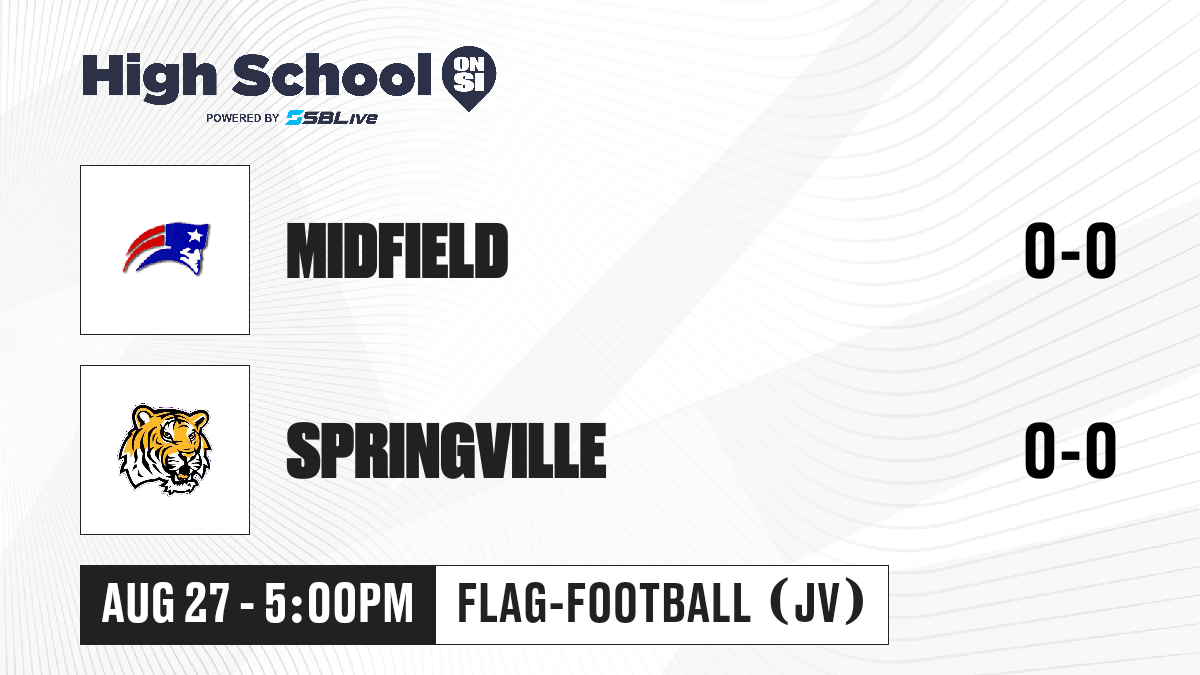 High School ON SI
POWERED BY SBLive

MIDFIELD 0-0

SPRINGVILLE 0-0

AUG 27 - 5:00PM FLAG-FOOTBALL (JV)